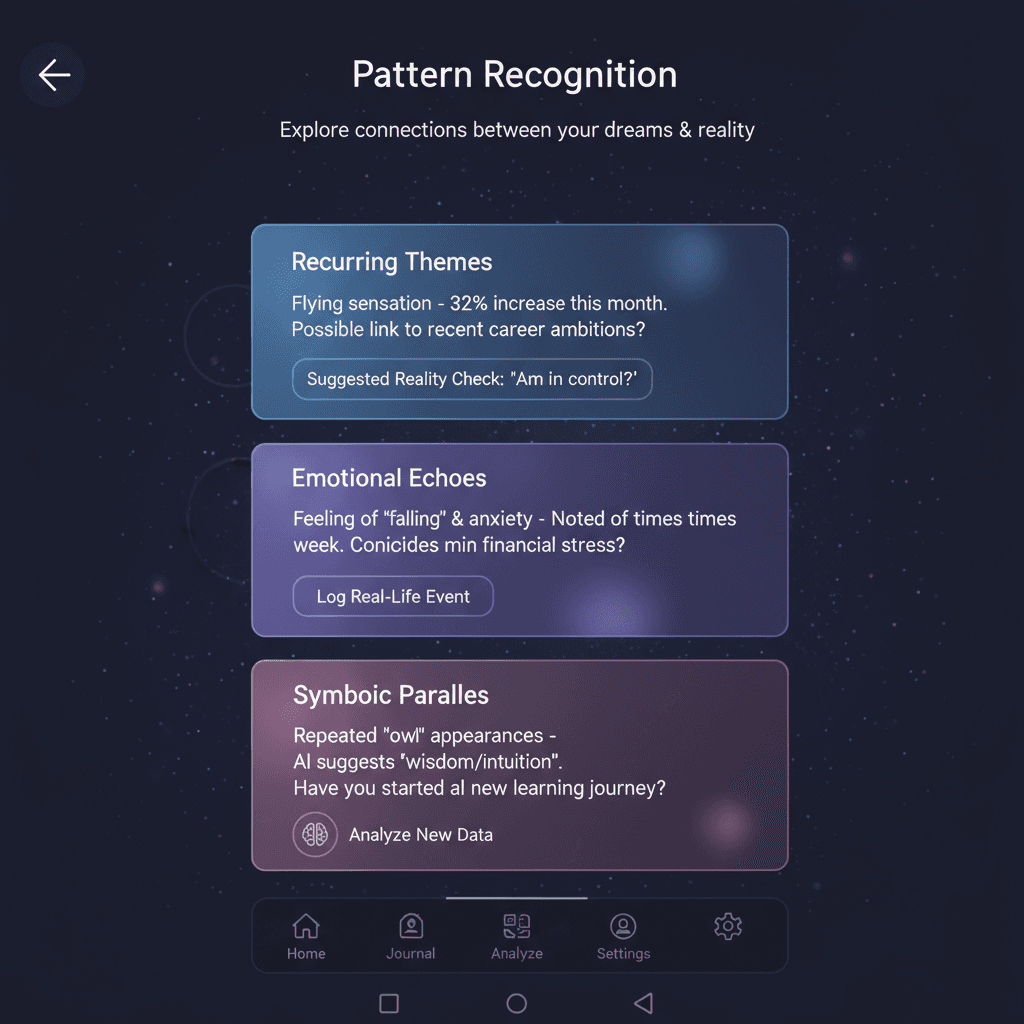 Pattern Recognition

Explore connections between your dreams & reality

Recurring Themes

Flying sensation - 32% increase this month. Possible link to recent career ambitions?

Suggested Reality Check: "Am in control?'

Emotional Echoes

Feeling of "falling" & anxiety - Noted of times times week. Conicides min financial stress?

Log Real-Life Event

Symboic Paralles

Repeated "owl" appearances - AI suggests "wisdom/intuition". Have you started al new learning journey?

Analyze New Data

Home
Journal
Analyze
Settings